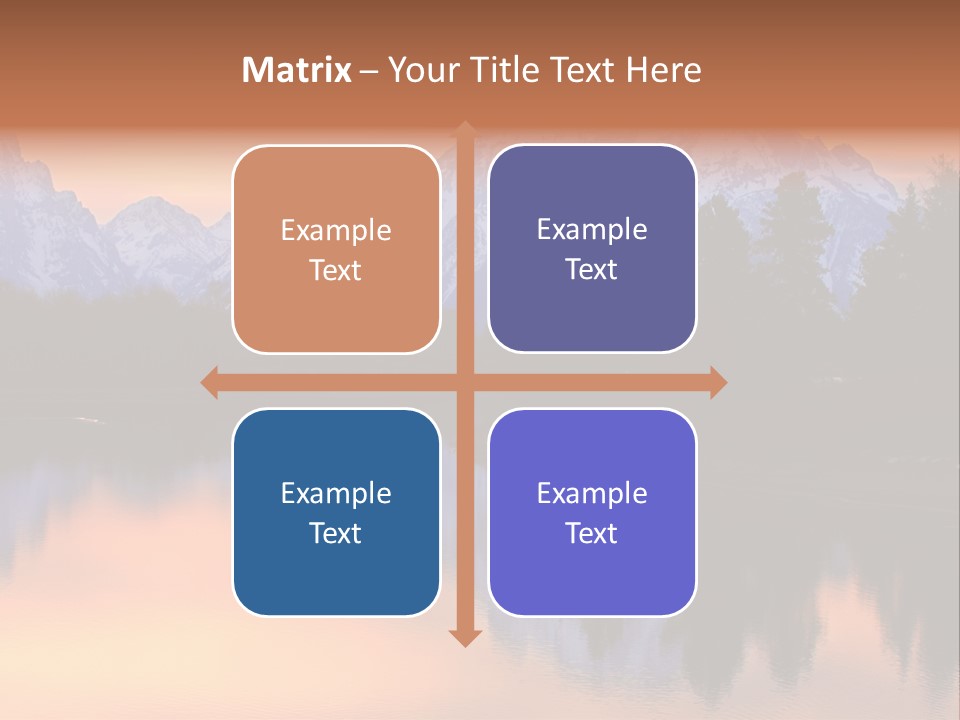 Matrix – Your Title Text Here

Example Text

Example Text

Example Text

Example Text